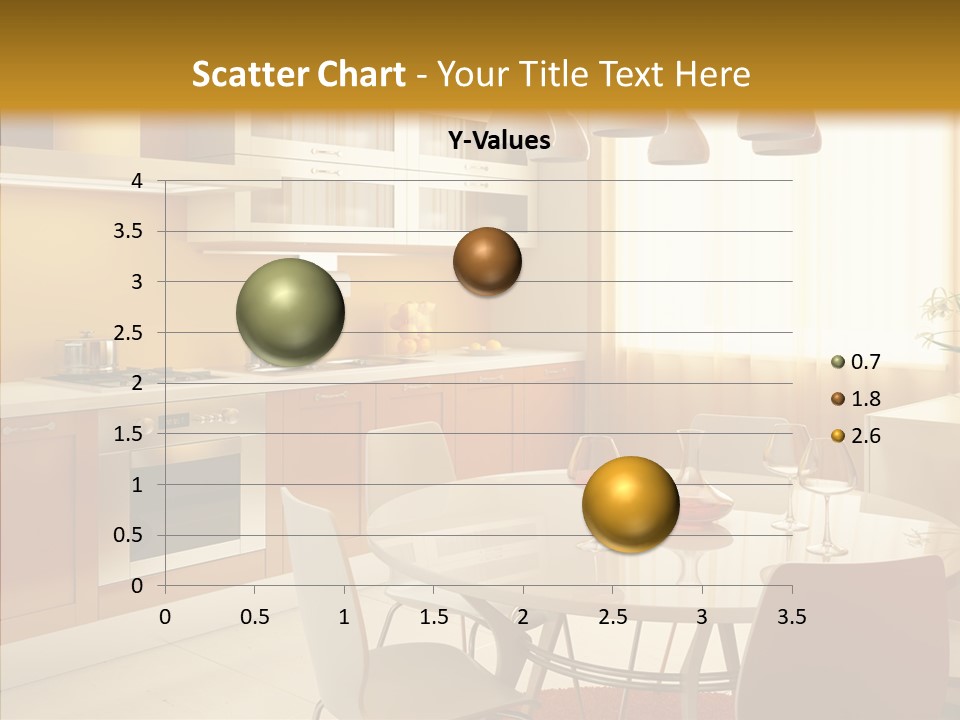 Scatter Chart - Your Title Text Here

Y-Values

4
3.5
3
2.5
2
1.5
1
0.5
0

0 0.5 1 1.5 2 2.5 3 3.5

0.7
1.8
2.6